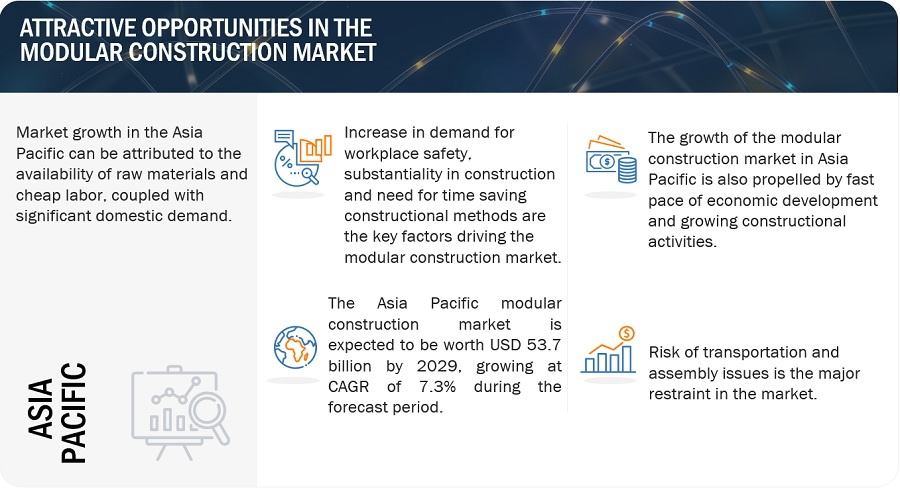 ATTRACTIVE OPPORTUNITIES IN THE MODULAR CONSTRUCTION MARKET

Market growth in the Asia Pacific can be attributed to the availability of raw materials and cheap labor, coupled with significant domestic demand.

ASIA PACIFIC

Increase in demand for workplace safety, substantiality in construction and need for time saving constructional methods are the key factors driving the modular construction market.

The Asia Pacific modular construction market is expected to be worth USD 53.7 billion by 2029, growing at CAGR of 7.3% during the forecast period.

The growth of the modular construction market in Asia Pacific is also propelled by fast pace of economic development and growing constructional activities.

Risk of transportation and assembly issues is the major restraint in the market.